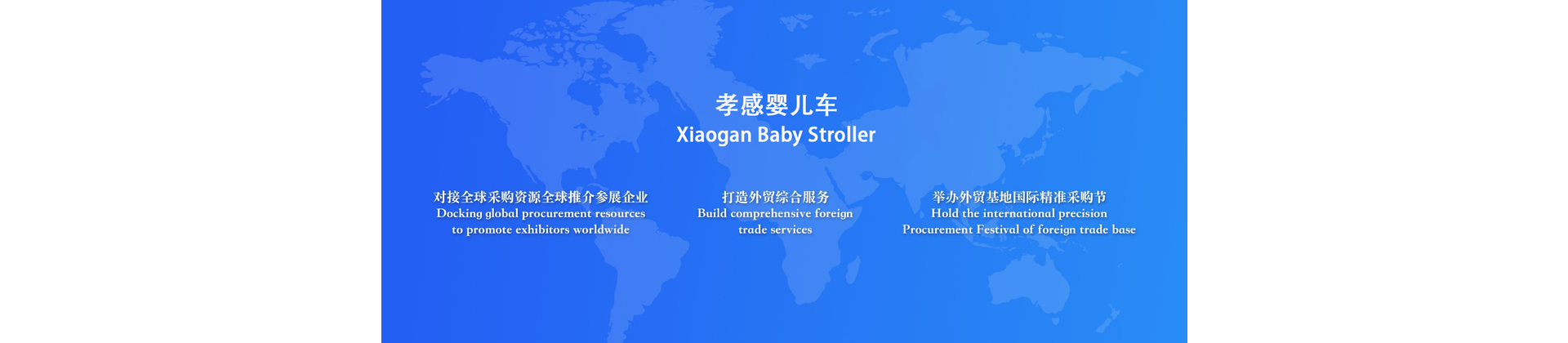 孝感婴儿车
Xiaogan Baby Stroller

对接全球采购资源全球推介参展企业
Docking global procurement resources to promote exhibitors worldwide

打造外贸综合服务
Build comprehensive foreign trade services

举办外贸基地国际精准采购节
Hold the international precision Procurement Festival of foreign trade base